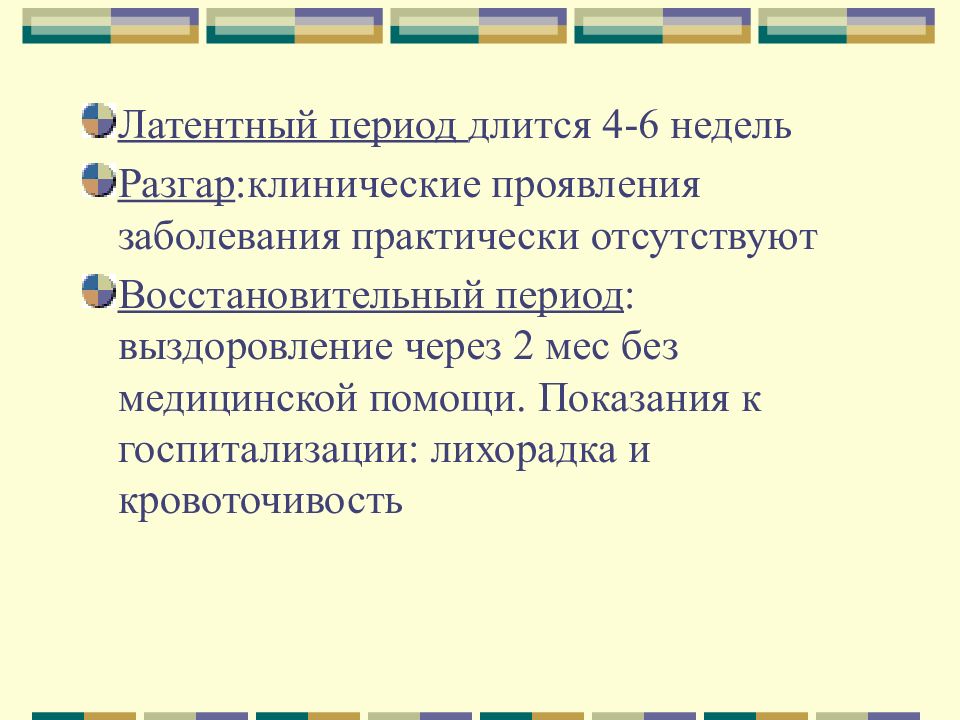 Латентный период длится 4-6 недель

Разгар:клинические проявления заболевания практически отсутствуют

Восстановительный период: выздоровление через 2 мес без медицинской помощи. Показания к госпитализации: лихорадка и кровоточивость